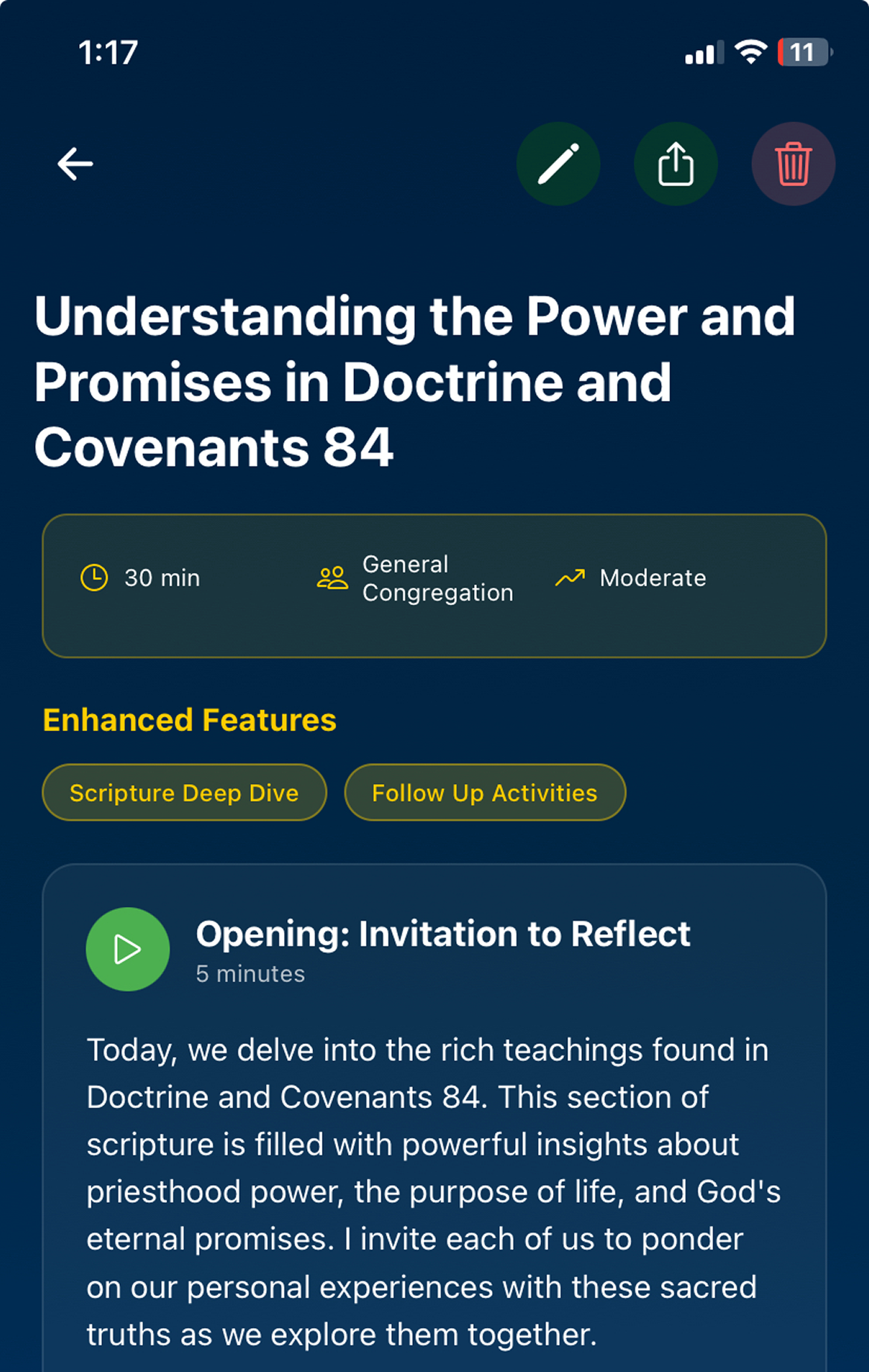 1:17

11

Understanding the Power and Promises in Doctrine and Covenants 84

30 min

General Congregation

Moderate

Enhanced Features

Scripture Deep Dive

Follow Up Activities

Opening: Invitation to Reflect

5 minutes

Today, we delve into the rich teachings found in Doctrine and Covenants 84. This section of scripture is filled with powerful insights about priesthood power, the purpose of life, and God's eternal promises. I invite each of us to ponder on our personal experiences with these sacred truths as we explore them together.